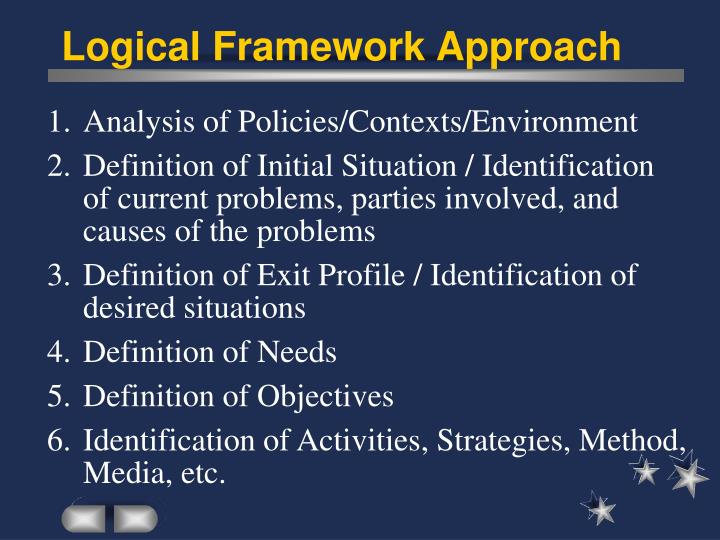 Logical Framework Approach

1. Analysis of Policies/Contexts/Environment
2. Definition of Initial Situation / Identification of current problems, parties involved, and causes of the problems
3. Definition of Exit Profile / Identification of desired situations
4. Definition of Needs
5. Definition of Objectives
6. Identification of Activities, Strategies, Method, Media, etc.